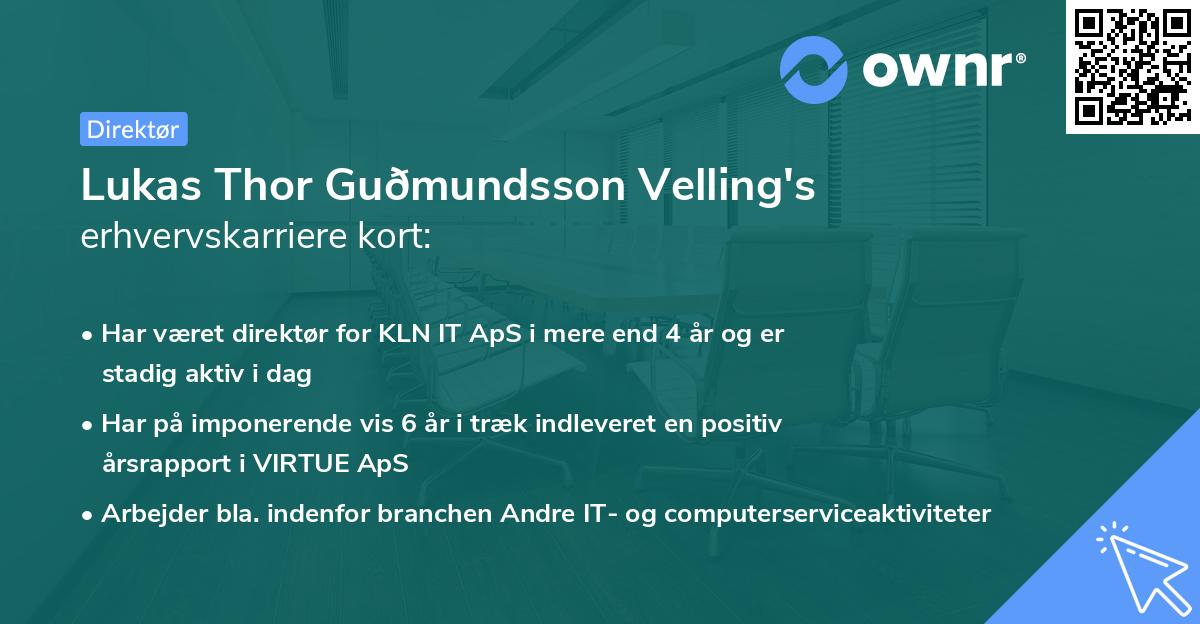 ownr®

Direktør

Lukas Thor Guðmundsson Velling's erhvervskarriere kort:

• Har været direktør for KLN IT ApS i mere end 4 år og er stadig aktiv i dag

• Har på imponerende vis 6 år i træk indleveret en positiv årsrapport i VIRTUE ApS

• Arbejder bla. indenfor branchen Andre IT- og computerserviceaktiviteter